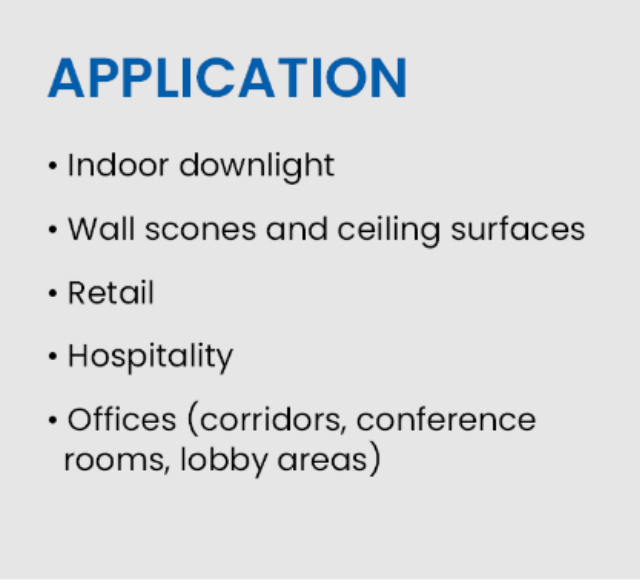 APPLICATION

• Indoor downlight

• Wall scones and ceiling surfaces

• Retail

• Hospitality

• Offices (corridors, conference rooms, lobby areas)